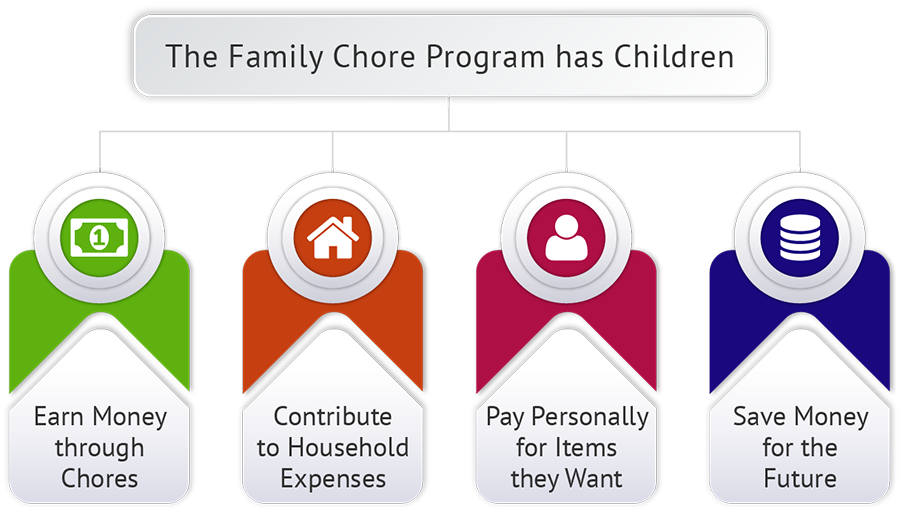 The Family Chore Program has Children

1

Earn Money through Chores

Contribute to Household Expenses

Pay Personally for Items they Want

Save Money for the Future